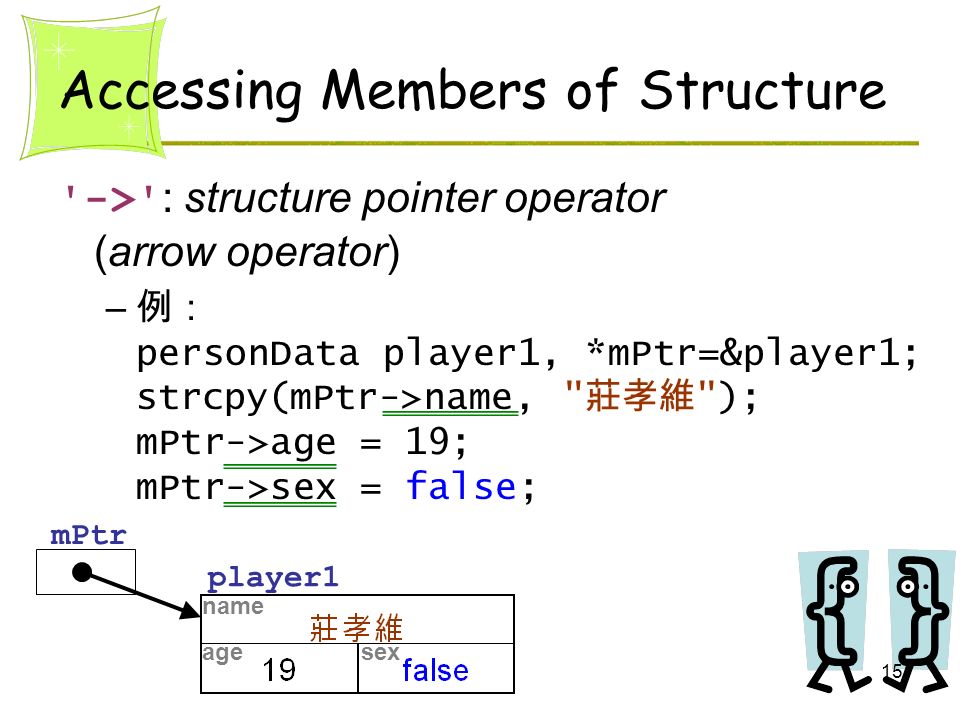 Accessing Members of Structure

'->': structure pointer operator (arrow operator)

– 例：
personData player1, *mPtr=&player1;
strcpy(mPtr->name, "莊孝維");
mPtr->age = 19;
mPtr->sex = false;

mPtr

player1

name
莊孝維

age
19

sex
false

15